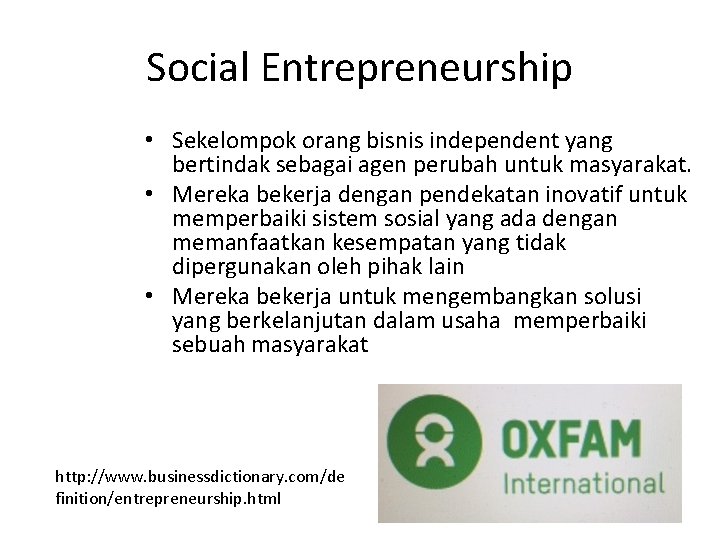 Social Entrepreneurship

• Sekelompok orang bisnis independent yang bertindak sebagai agen perubah untuk masyarakat.
• Mereka bekerja dengan pendekatan inovatif untuk memperbaiki sistem sosial yang ada dengan memanfaatkan kesempatan yang tidak dipergunakan oleh pihak lain
• Mereka bekerja untuk mengembangkan solusi yang berkelanjutan dalam usaha memperbaiki sebuah masyarakat

http://www.businessdictionary.com/definition/entrepreneurship.html

OXFAM
International